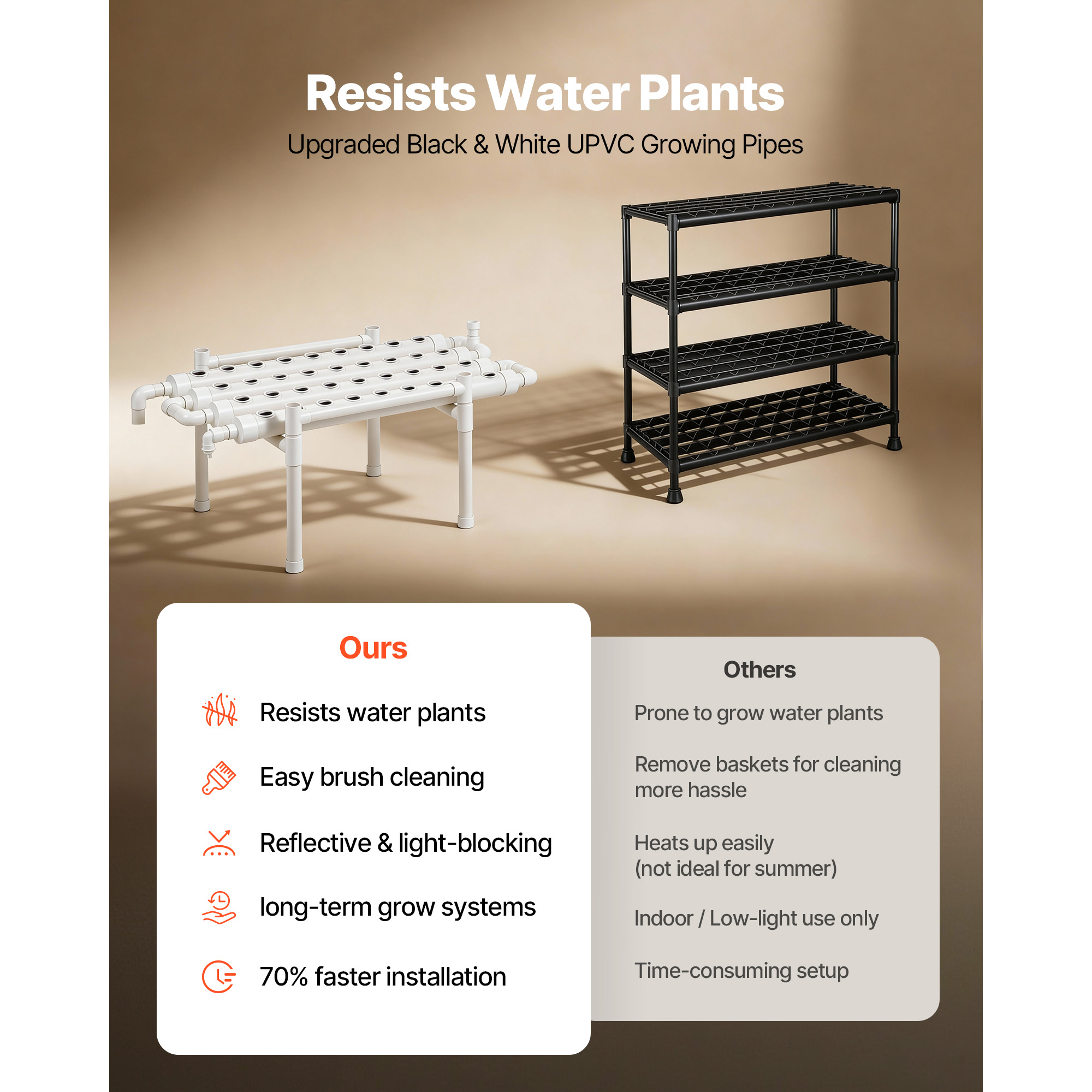 Resists Water Plants

Upgraded Black & White UPVC Growing Pipes

Ours

Resists water plants

Easy brush cleaning

Reflective & light-blocking

long-term grow systems

70% faster installation

Others

Prone to grow water plants

Remove baskets for cleaning more hassle

Heats up easily (not ideal for summer)

Indoor / Low-light use only

Time-consuming setup